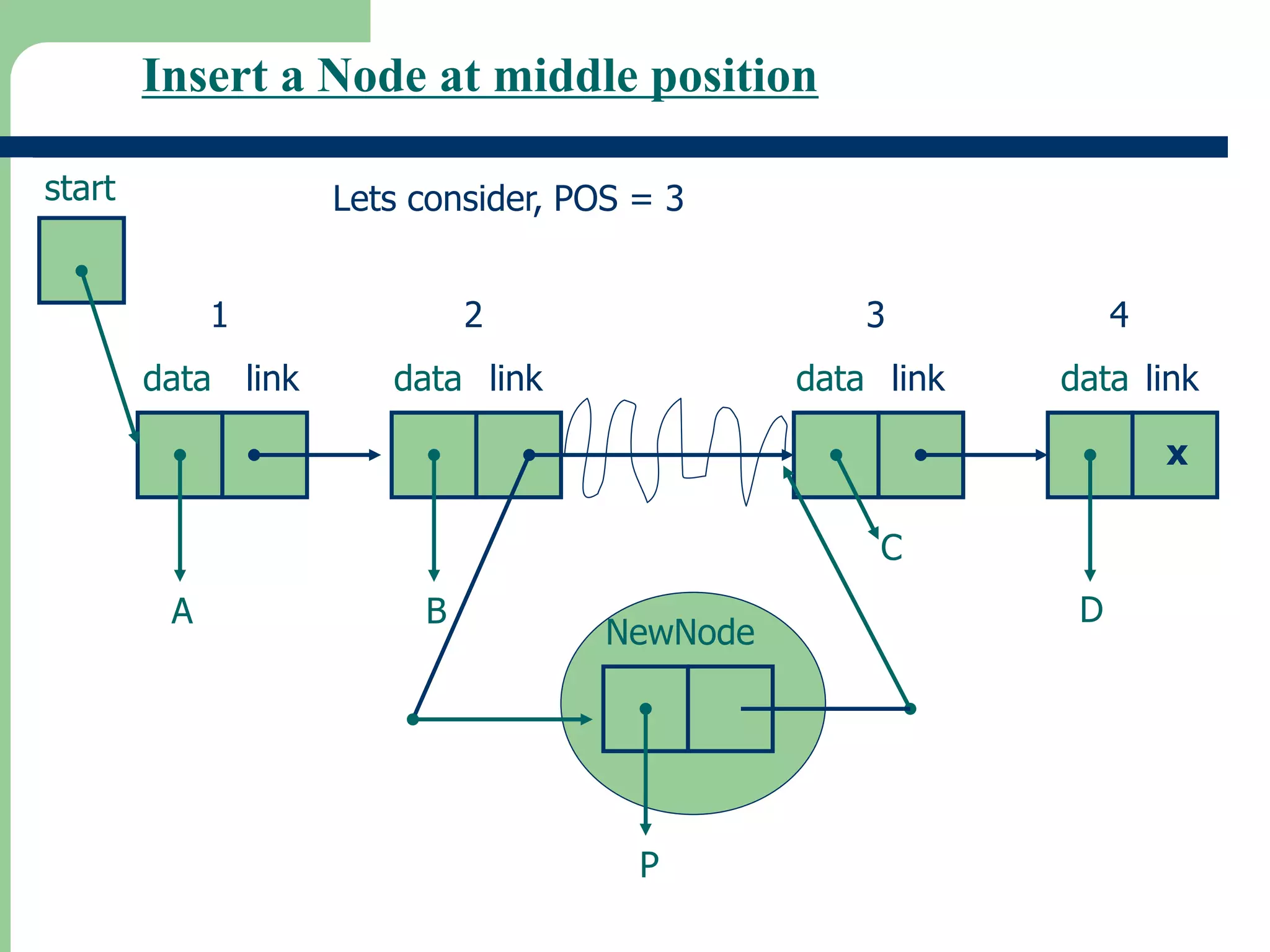 Insert a Node at middle position

start

Lets consider, POS = 3

1

2

3

4

data link

data link

data link

data link

x

A

B

C

D

NewNode

P